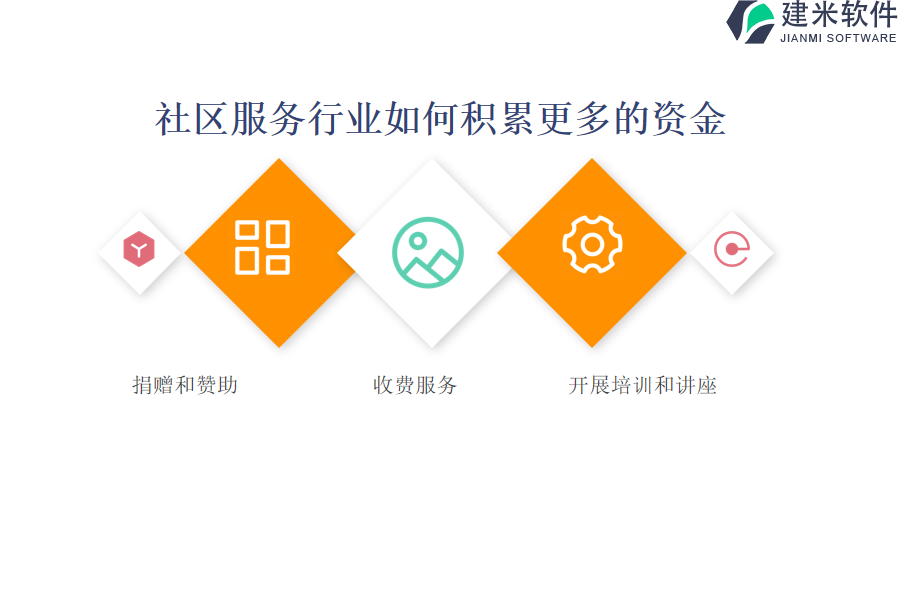 建米软件
JIANMI SOFTWARE

社区服务行业如何积累更多的资金

捐赠和赞助

收费服务

开展培训和讲座